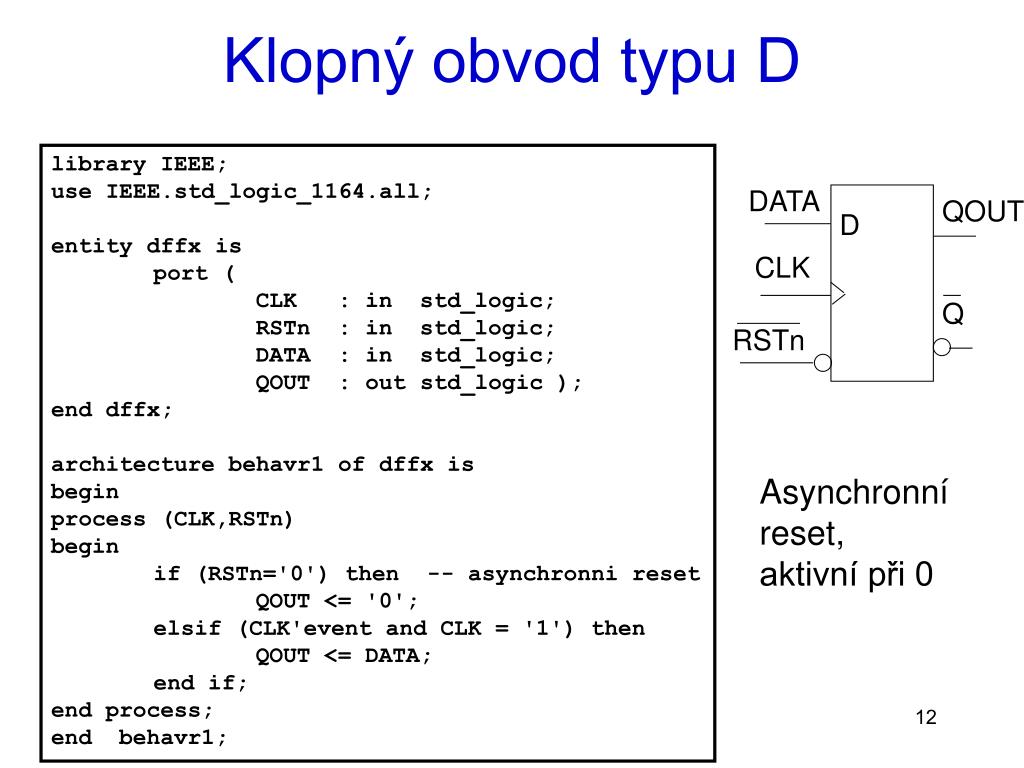 Klopný obvod typu D

library IEEE;
use IEEE.std_logic_1164.all;

entity dffx is
port (
CLK : in std_logic;
RSTn : in std_logic;
DATA : in std_logic;
QOUT : out std_logic );
end dffx;

architecture behavr1 of dffx is
begin
process (CLK,RSTn)
begin
if (RSTn='0') then -- asynchronni reset
QOUT <= '0';
elsif (CLK'event and CLK = '1') then
QOUT <= DATA;
end if;
end process;
end behavr1;

DATA
D
QOUT
CLK
$\overline{Q}$
$\overline{RSTn}$

Asynchronní reset, aktivní při 0

12